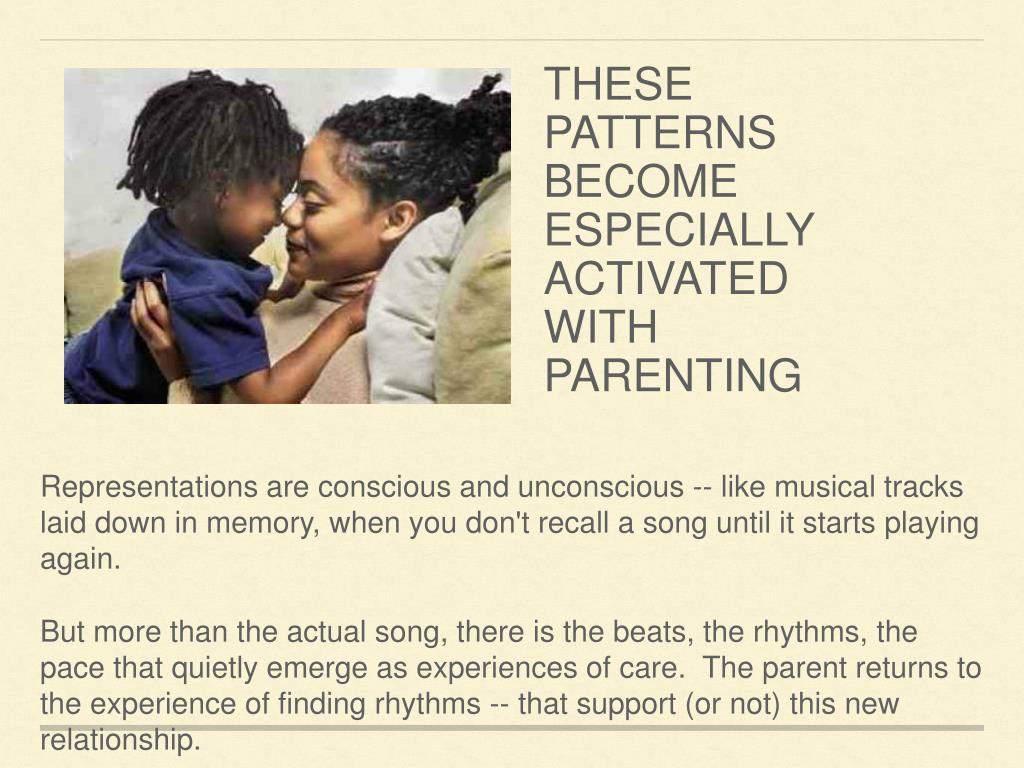 THESE PATTERNS BECOME ESPECIALLY ACTIVATED WITH PARENTING

Representations are conscious and unconscious -- like musical tracks laid down in memory, when you don't recall a song until it starts playing again.

But more than the actual song, there is the beats, the rhythms, the pace that quietly emerge as experiences of care. The parent returns to the experience of finding rhythms -- that support (or not) this new relationship.